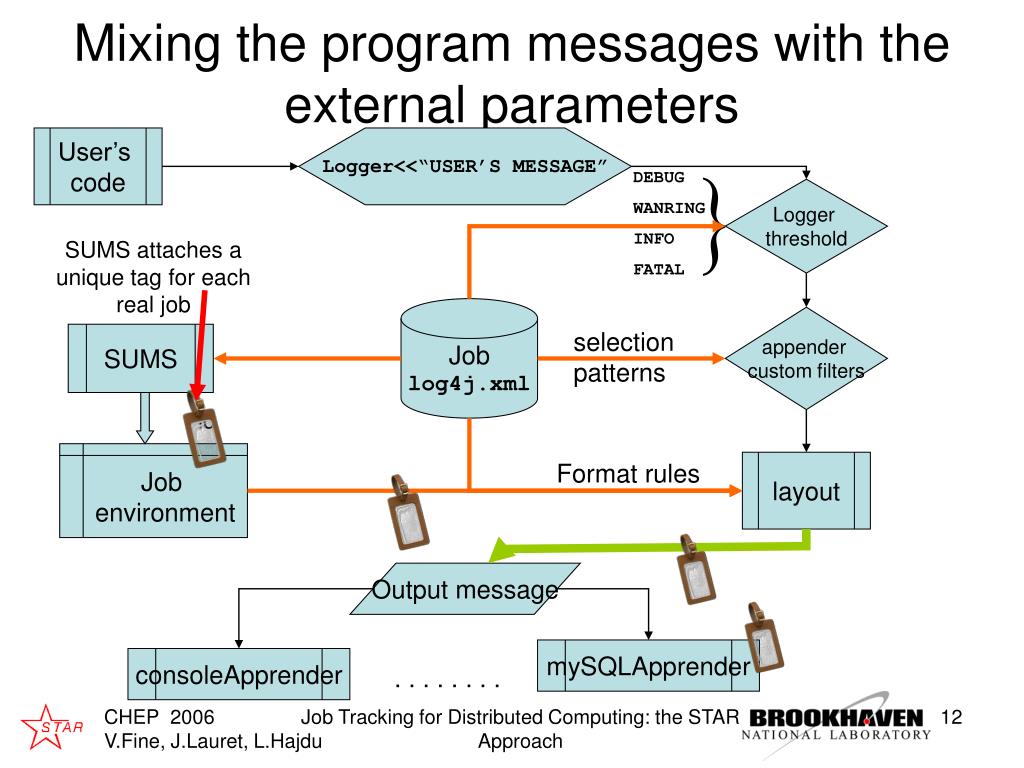 Mixing the program messages with the external parameters

User's code

Logger<<"USER'S MESSAGE"

DEBUG
WANRING
INFO
FATAL

Logger threshold

SUMS attaches a unique tag for each real job

SUMS

Job
log4j.xml

selection patterns

appender custom filters

Job environment

Format rules

layout

Output message

consoleApprender

. . . . . . . .

mySQLApprender

STAR

CHEP 2006
V.Fine, J.Lauret, L.Hajdu

Job Tracking for Distributed Computing: the STAR Approach

BROOKHAVEN
NATIONAL LABORATORY

12